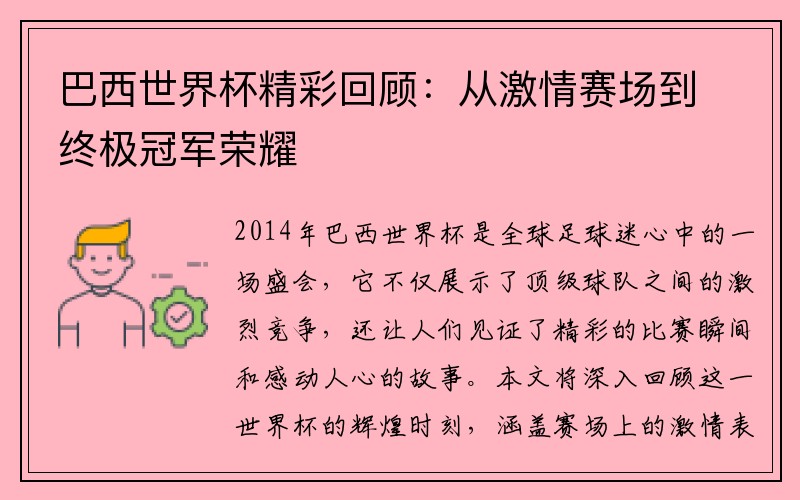 巴西世界杯精彩回顾：从激情赛场到终极冠军荣耀

2014年巴西世界杯是全球足球迷心中的一场盛会，它不仅展示了顶级球队之间的激烈竞争，还让人们见证了精彩的比赛瞬间和感动人心的故事。本文将深入回顾这一世界杯的辉煌时刻，涵盖赛场上的激情表